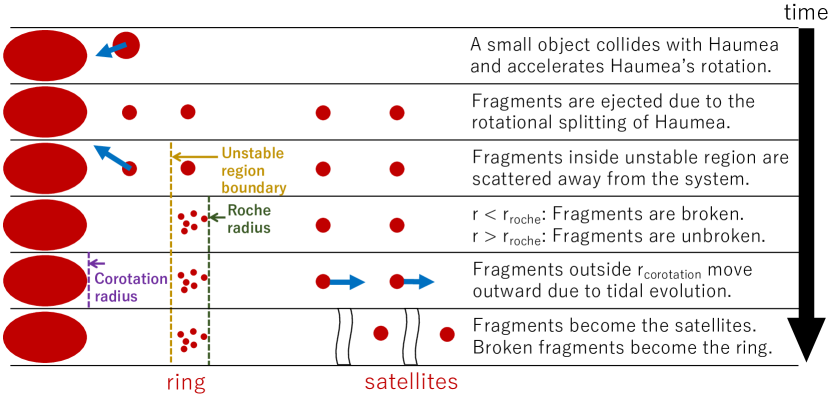 time

A small object collides with Haumea and accelerates Haumea's rotation.

Fragments are ejected due to the rotational splitting of Haumea.

Unstable region boundary

Fragments inside unstable region are scattered away from the system.

Roche radius

$r < r_{roche}$: Fragments are broken.
$r > r_{roche}$: Fragments are unbroken.

Corotation radius

Fragments outside $r_{corotation}$ move outward due to tidal evolution.

Fragments become the satellites. Broken fragments become the ring.

ring

satellites